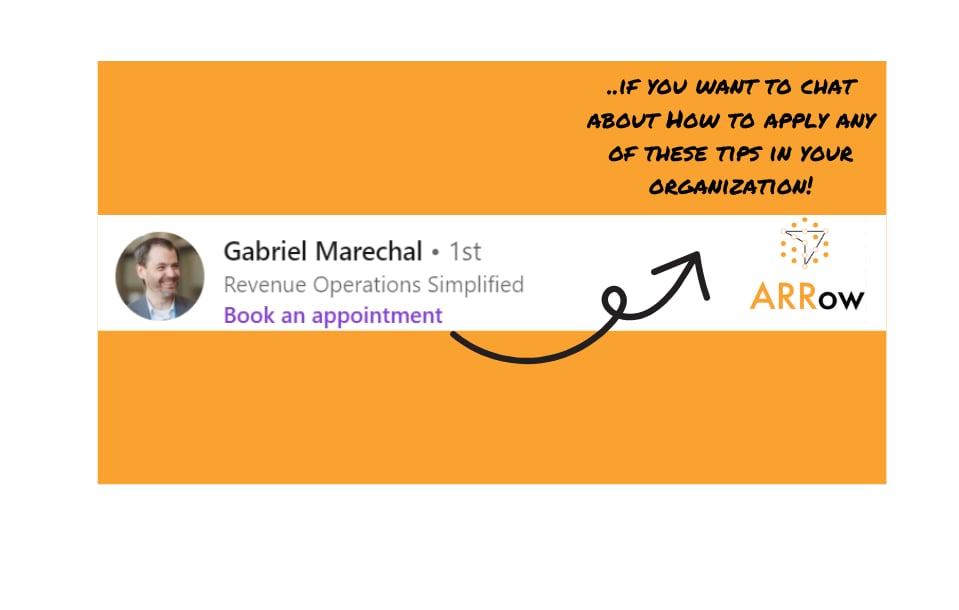 ..IF YOU WANT TO CHAT ABOUT HOW TO APPLY ANY OF THESE TIPS IN YOUR ORGANIZATION!

Gabriel Marechal • 1st
Revenue Operations Simplified
Book an appointment

ARRow